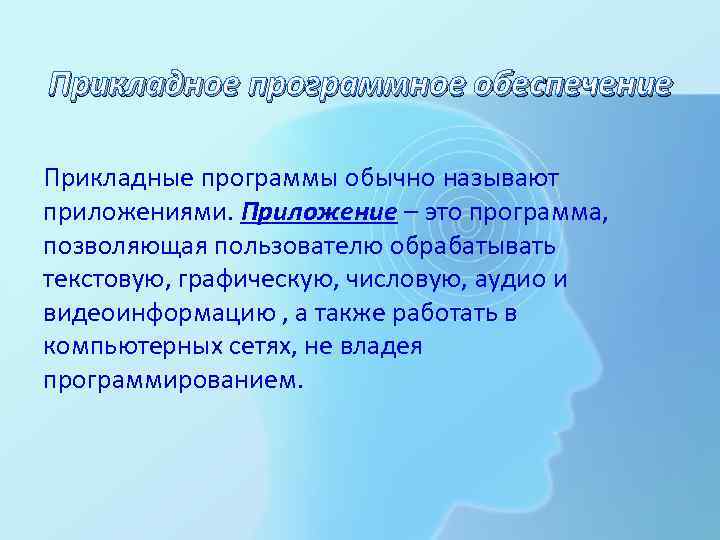 Прикладное программное обеспечение

Прикладные программы обычно называют приложениями. Приложение – это программа, позволяющая пользователю обрабатывать текстовую, графическую, числовую, аудио и видеоинформацию , а также работать в компьютерных сетях, не владея программированием.